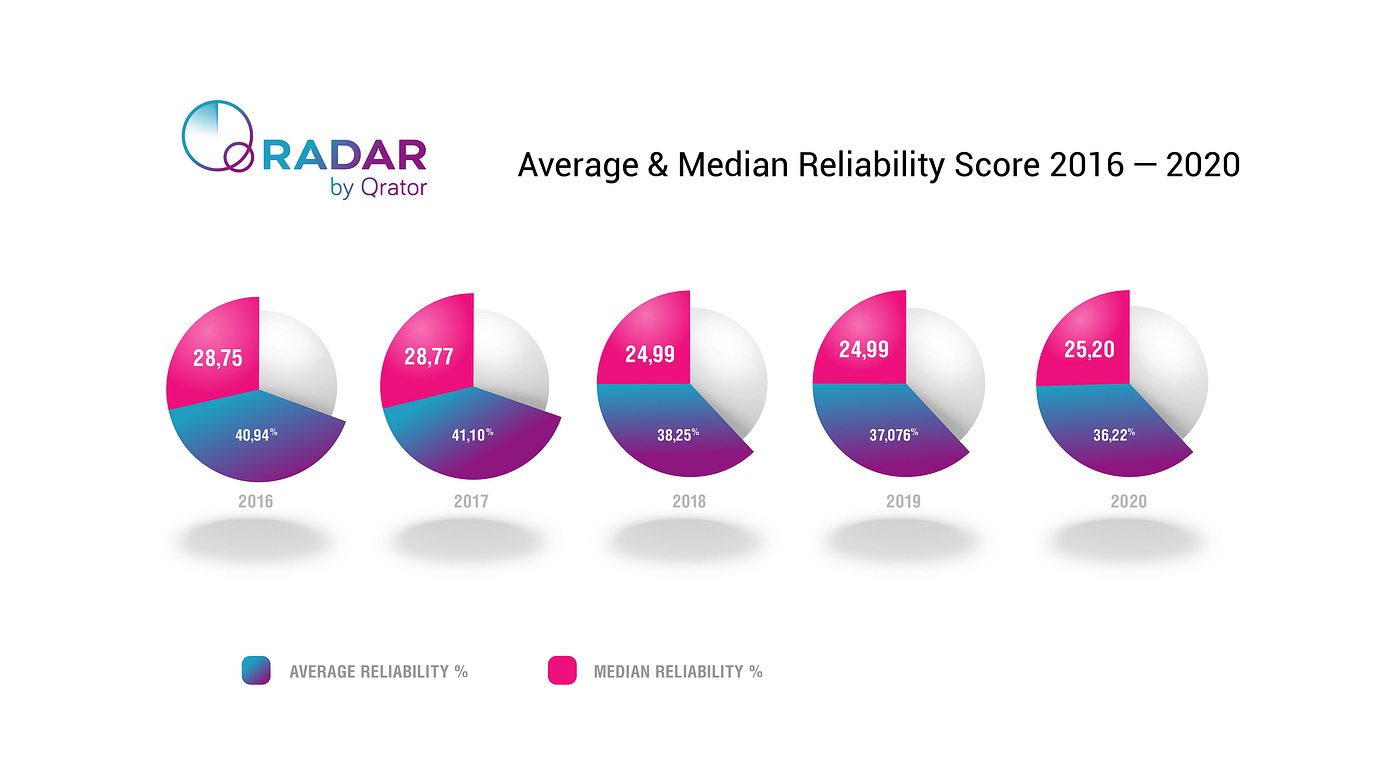 RADAR
by Qrator

Average & Median Reliability Score 2016 — 2020

28,75
40,94%
2016

28,77
41,10%
2017

24,99
38,25%
2018

24,99
37,076%
2019

25,20
36,22%
2020

AVERAGE RELIABILITY %
MEDIAN RELIABILITY %